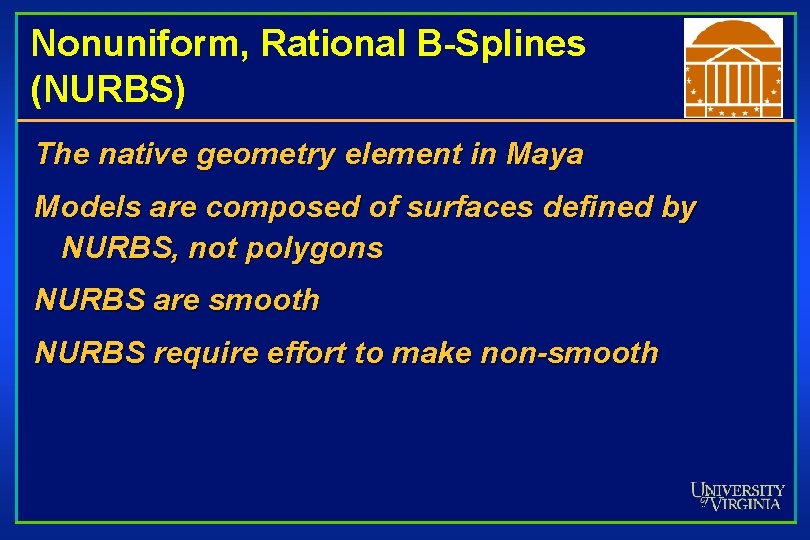 Nonuniform, Rational B-Splines (NURBS)

The native geometry element in Maya

Models are composed of surfaces defined by NURBS, not polygons

NURBS are smooth

NURBS require effort to make non-smooth

UNIVERSITY of VIRGINIA